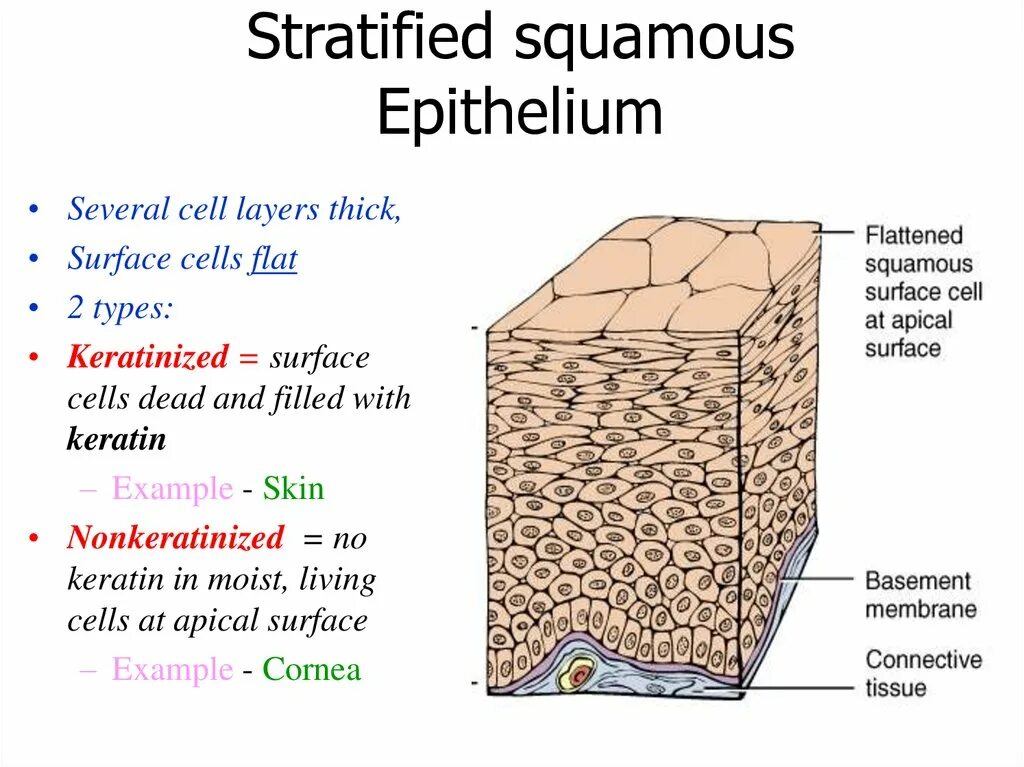 Stratified squamous Epithelium

• Several cell layers thick,
• Surface cells flat
• 2 types:
• Keratinized = surface cells dead and filled with keratin
– Example - Skin
• Nonkeratinized = no keratin in moist, living cells at apical surface
– Example - Cornea

Flattened squamous surface cell at apical surface

Basement membrane

Connective tissue